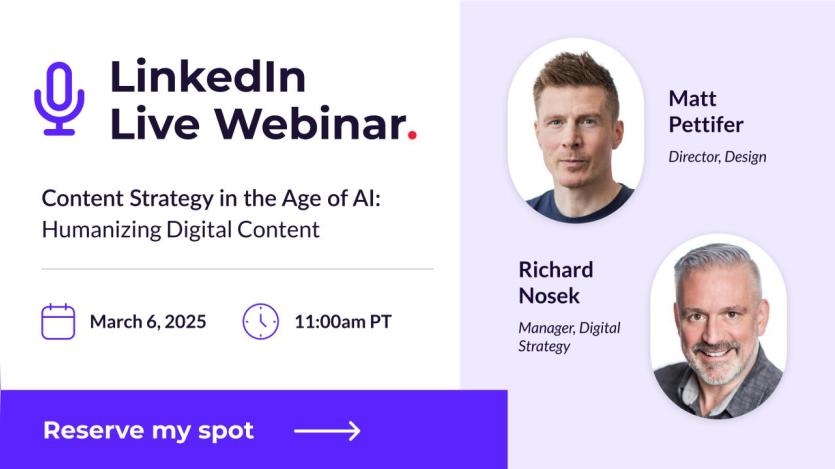 LinkedIn Live Webinar.

Content Strategy in the Age of AI: Humanizing Digital Content

March 6, 2025

11:00am PT

Reserve my spot

Matt Pettifer
Director, Design

Richard Nosek
Manager, Digital Strategy